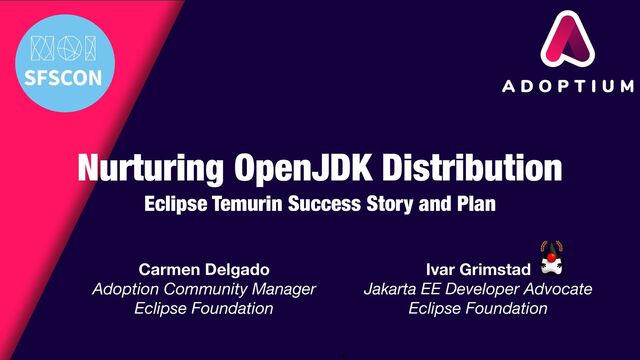 NOI
SFSCON

ADOPTIUM

Nurturing OpenJDK Distribution
Eclipse Temurin Success Story and Plan

Carmen Delgado
Adoption Community Manager
Eclipse Foundation

Ivar Grimstad
Jakarta EE Developer Advocate
Eclipse Foundation